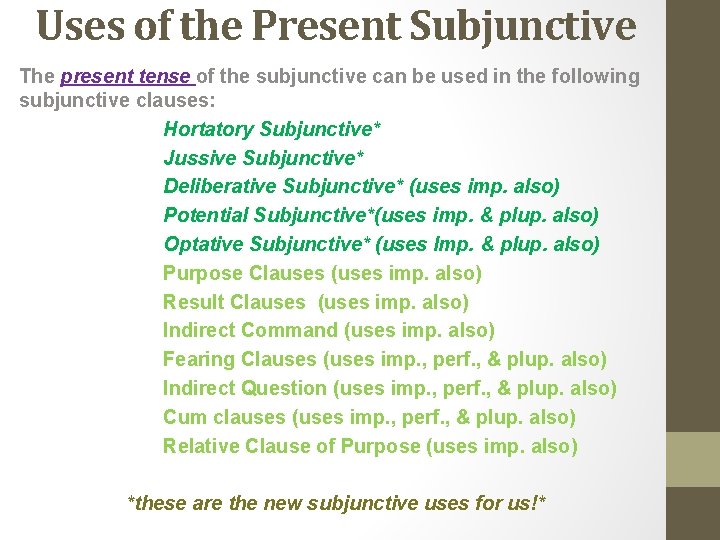 Uses of the Present Subjunctive

The present tense of the subjunctive can be used in the following subjunctive clauses:

Hortatory Subjunctive*
Jussive Subjunctive*
Deliberative Subjunctive* (uses imp. also)
Potential Subjunctive*(uses imp. & plup. also)
Optative Subjunctive* (uses Imp. & plup. also)
Purpose Clauses (uses imp. also)
Result Clauses (uses imp. also)
Indirect Command (uses imp. also)
Fearing Clauses (uses imp., perf., & plup. also)
Indirect Question (uses imp., perf., & plup. also)
Cum clauses (uses imp., perf., & plup. also)
Relative Clause of Purpose (uses imp. also)

*these are the new subjunctive uses for us!*